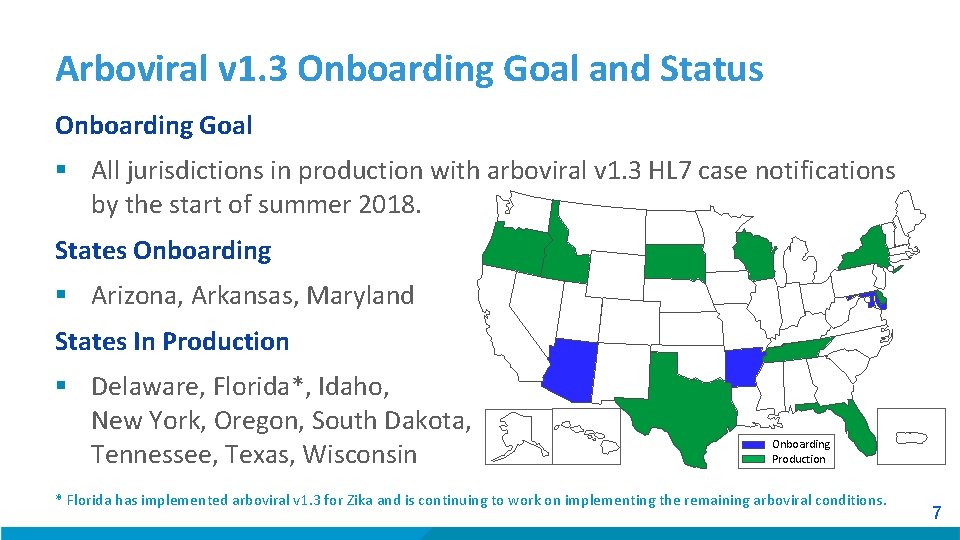 Arboviral v1.3 Onboarding Goal and Status

Onboarding Goal

▪ All jurisdictions in production with arboviral v1.3 HL7 case notifications by the start of summer 2018.

States Onboarding

▪ Arizona, Arkansas, Maryland

States In Production

▪ Delaware, Florida*, Idaho, New York, Oregon, South Dakota, Tennessee, Texas, Wisconsin

Onboarding
Production

* Florida has implemented arboviral v1.3 for Zika and is continuing to work on implementing the remaining arboviral conditions.

7